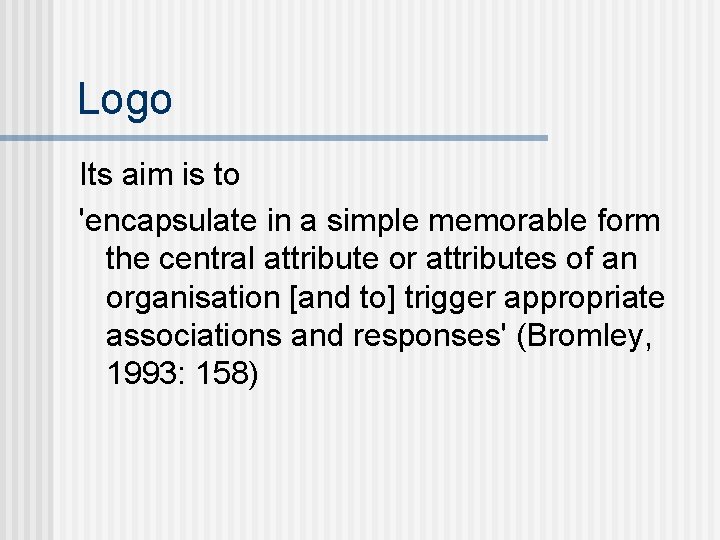 Logo

Its aim is to

'encapsulate in a simple memorable form the central attribute or attributes of an organisation [and to] trigger appropriate associations and responses' (Bromley, 1993: 158)